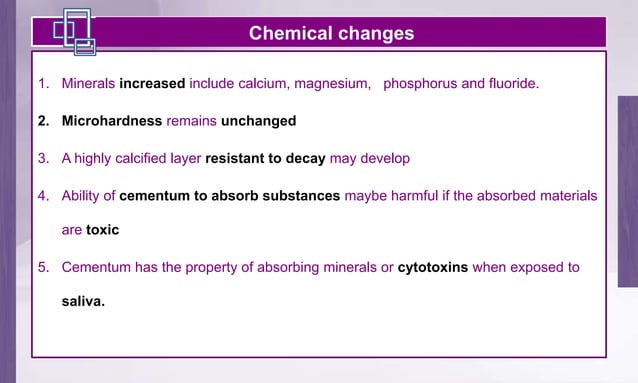 Chemical changes

1. Minerals increased include calcium, magnesium, phosphorus and fluoride.

2. Microhardness remains unchanged

3. A highly calcified layer resistant to decay may develop

4. Ability of cementum to absorb substances maybe harmful if the absorbed materials are toxic

5. Cementum has the property of absorbing minerals or cytotoxins when exposed to saliva.